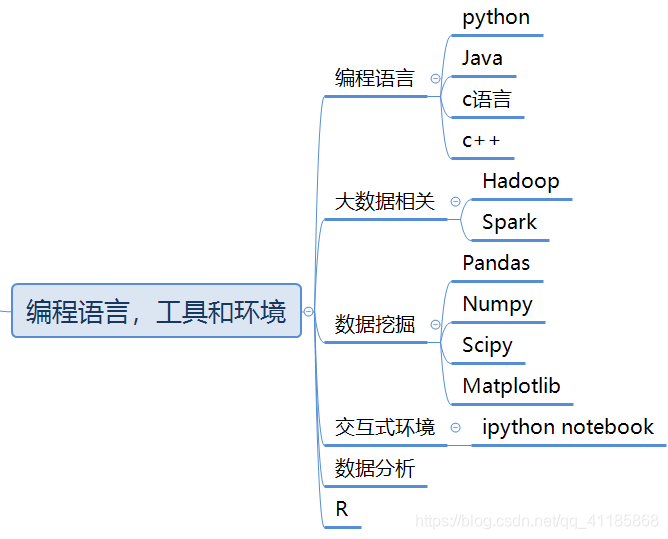 编程语言，工具和环境

编程语言
python
Java
c语言
c++

大数据相关
Hadoop
Spark

数据挖掘
Pandas
Numpy
Scipy
Matplotlib

交互式环境
ipython notebook

数据分析

R

https://blog.csdn.net/qq_41185868